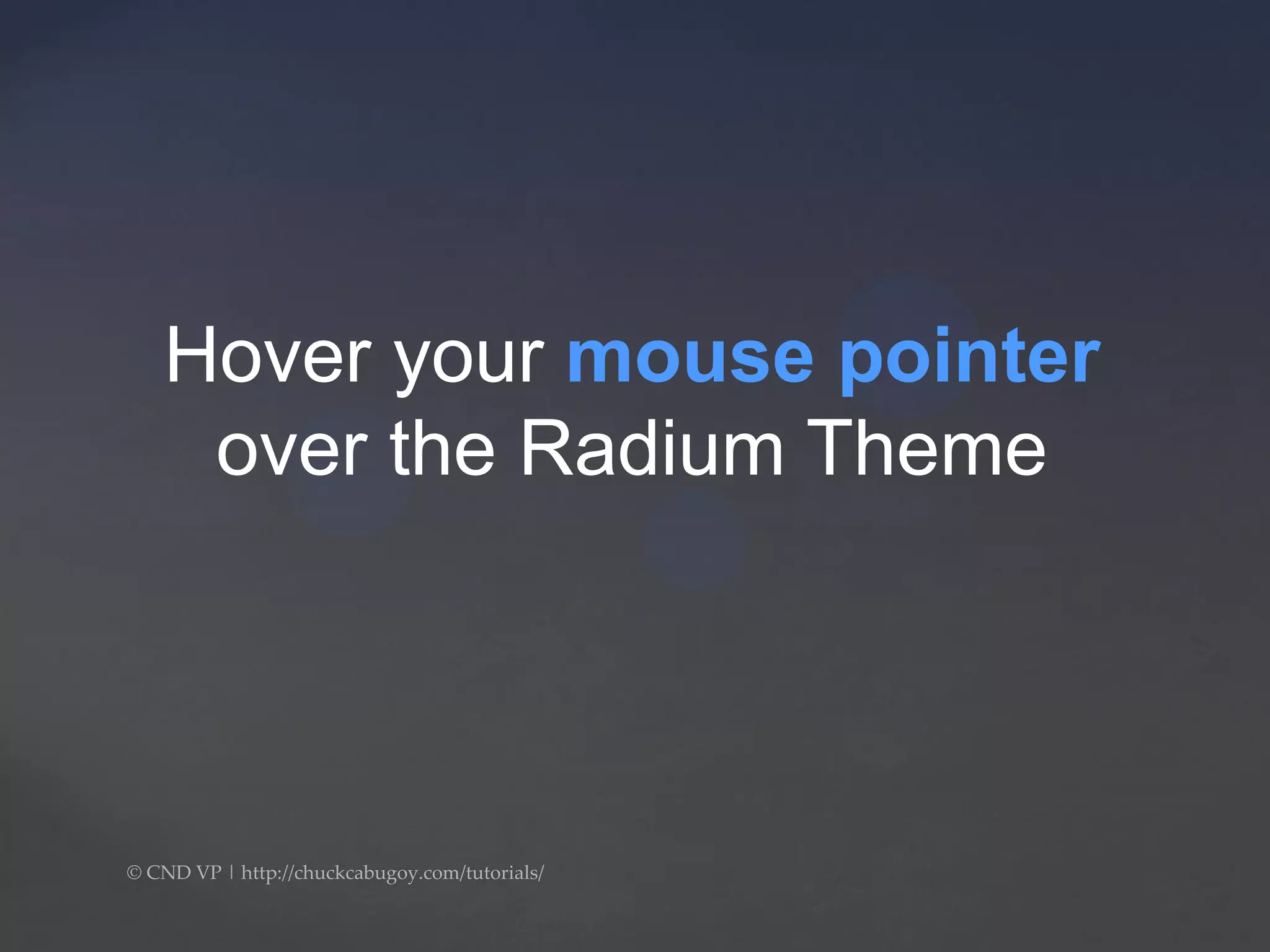 Hover your mouse pointer over the Radium Theme

© CND VP | http://chuckcabugoy.com/tutorials/